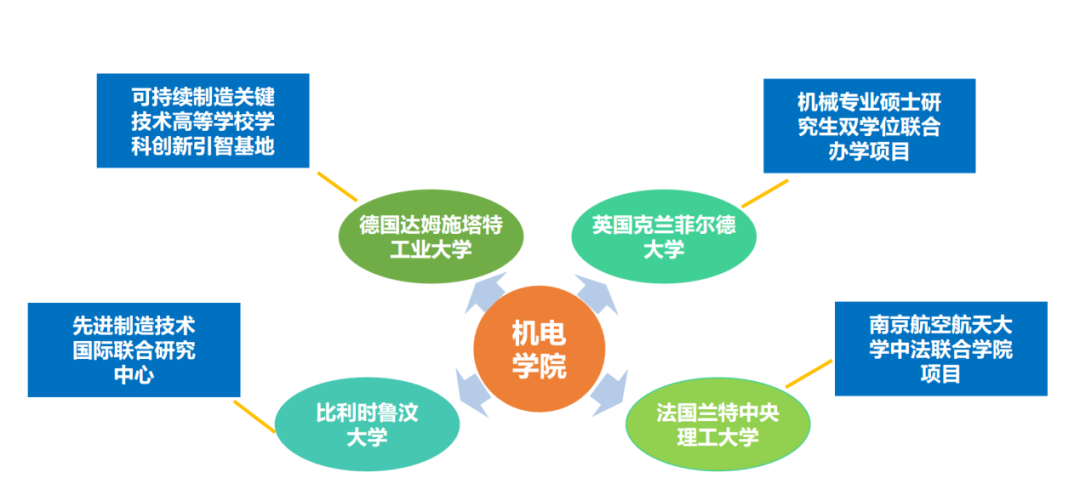 可持续制造关键技术高等学校学科创新引智基地

机械专业硕士研究生双学位联合办学项目

德国达姆施塔特工业大学

英国克兰菲尔德大学

机电学院

先进制造技术国际联合研究中心

南京航空航天大学中法联合学院项目

比利时鲁汶大学

法国兰特中央理工大学